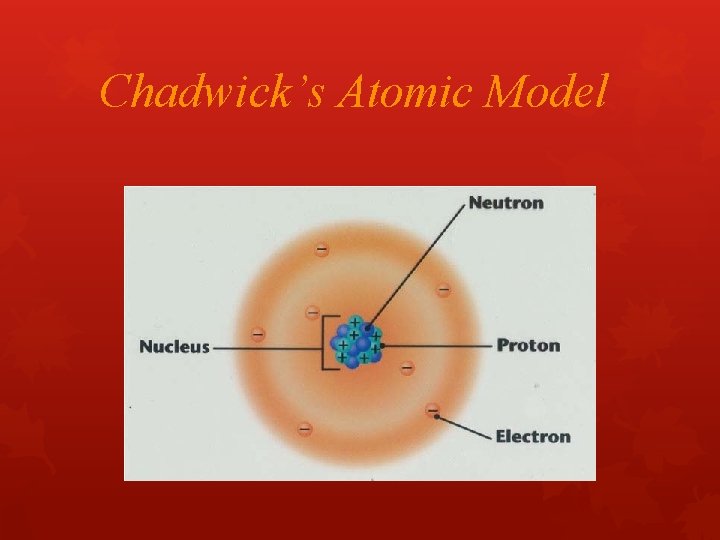 Chadwick's Atomic Model

Neutron

Nucleus

Proton

Electron